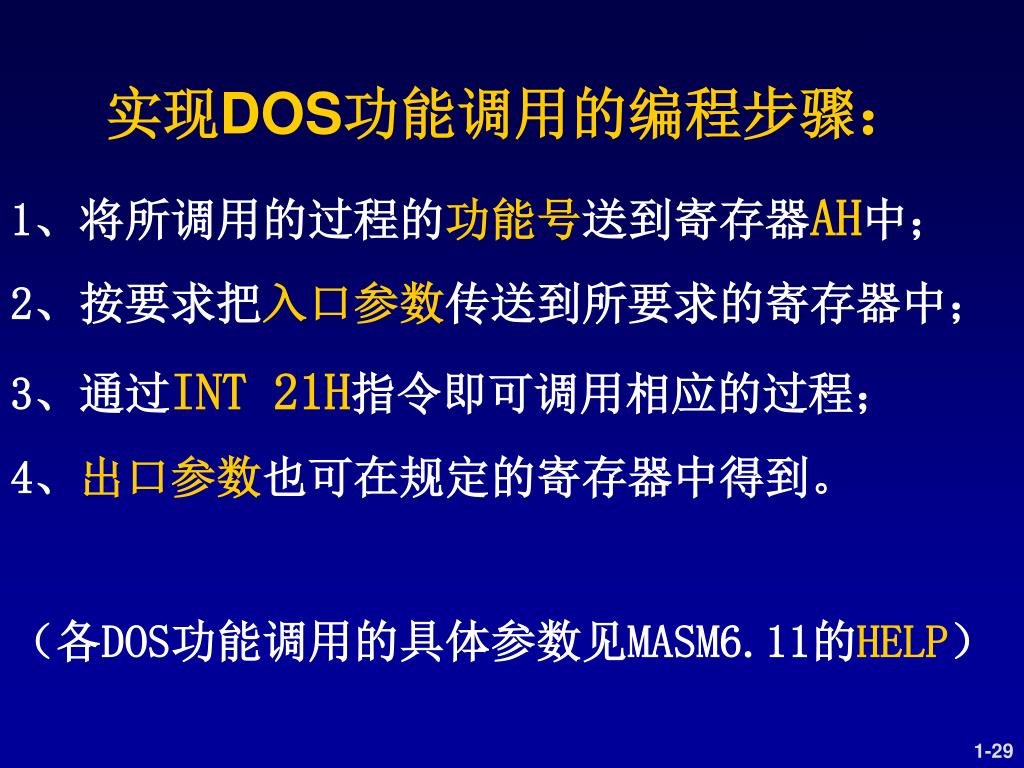 实现DOS功能调用的编程步骤：

1、将所调用的过程的功能号送到寄存器AH中；

2、按要求把入口参数传送到所要求的寄存器中；

3、通过INT 21H指令即可调用相应的过程；

4、出口参数也可在规定的寄存器中得到。

（各DOS功能调用的具体参数见MASM6.11的HELP）

1-29